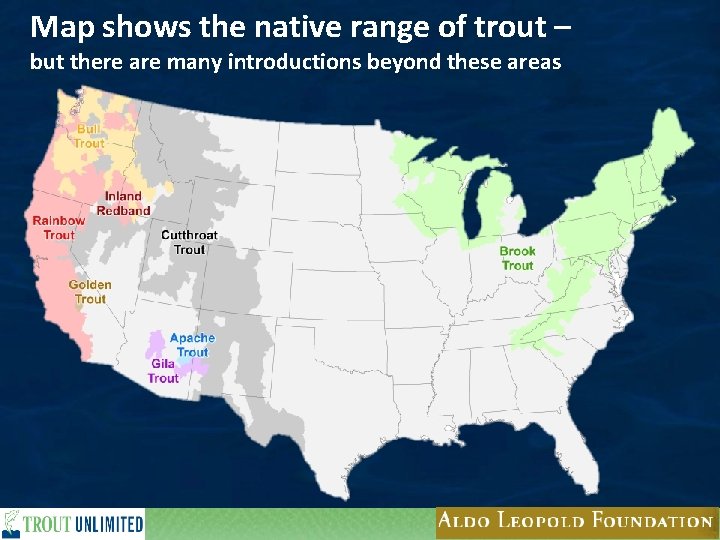 Map shows the native range of trout –
but there are many introductions beyond these areas

Bull Trout

Inland Redband

Rainbow Trout

Cutthroat Trout

Golden Trout

Apache Trout

Gila Trout

Brook Trout

TROUT UNLIMITED

ALDO LEOPOLD FOUNDATION